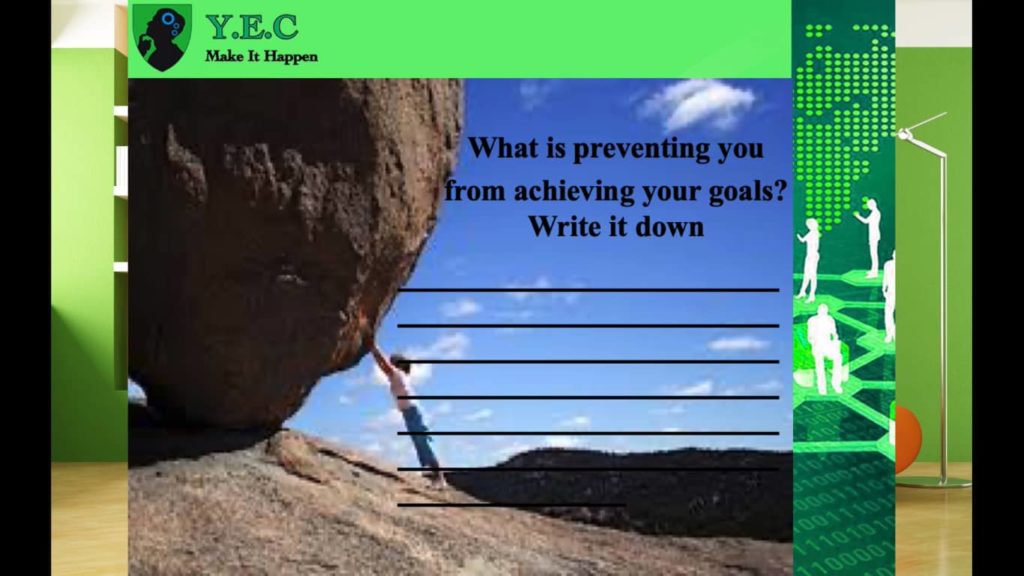 Y.E.C
Make It Happen

What is preventing you from achieving your goals? Write it down